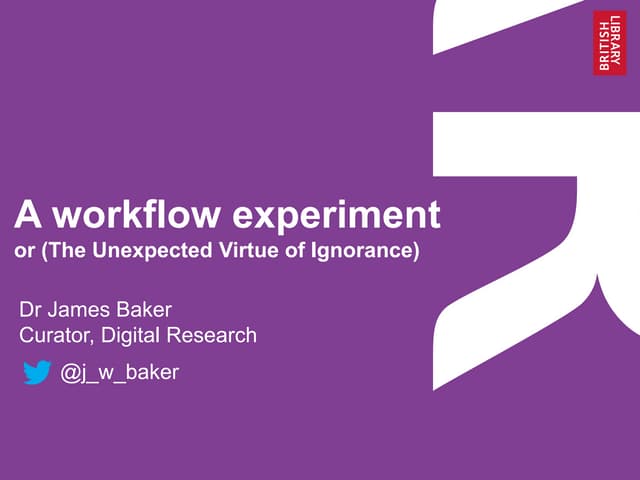 BRITISH LIBRARY

A workflow experiment
or (The Unexpected Virtue of Ignorance)

Dr James Baker
Curator, Digital Research

@j_w_baker